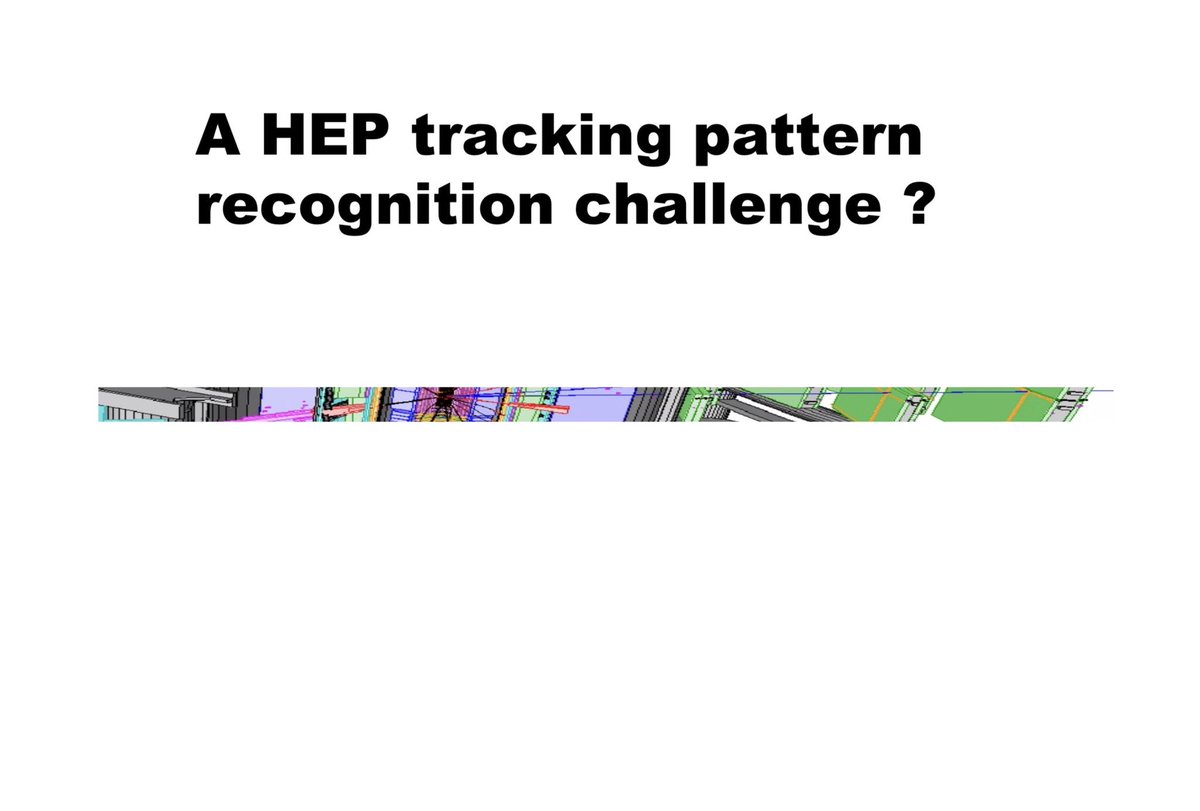 A HEP tracking pattern recognition challenge ?